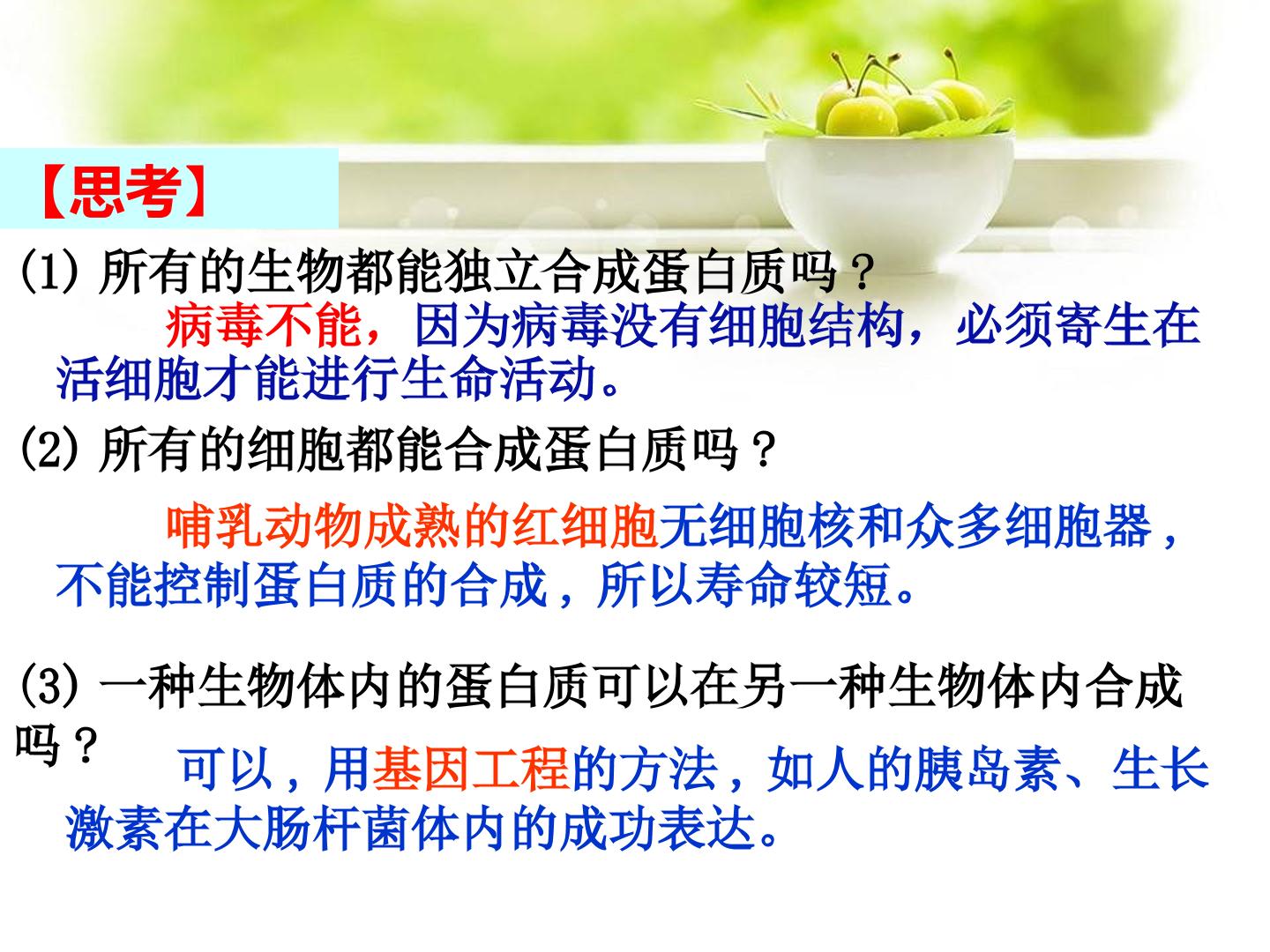 【思考】

(1) 所有的生物都能独立合成蛋白质吗？

病毒不能，因为病毒没有细胞结构，必须寄生在活细胞才能进行生命活动。

(2) 所有的细胞都能合成蛋白质吗？

哺乳动物成熟的红细胞无细胞核和众多细胞器，不能控制蛋白质的合成，所以寿命较短。

(3) 一种生物体内的蛋白质可以在另一种生物体内合成吗？

可以，用基因工程的方法，如人的胰岛素、生长激素在大肠杆菌体内的成功表达。